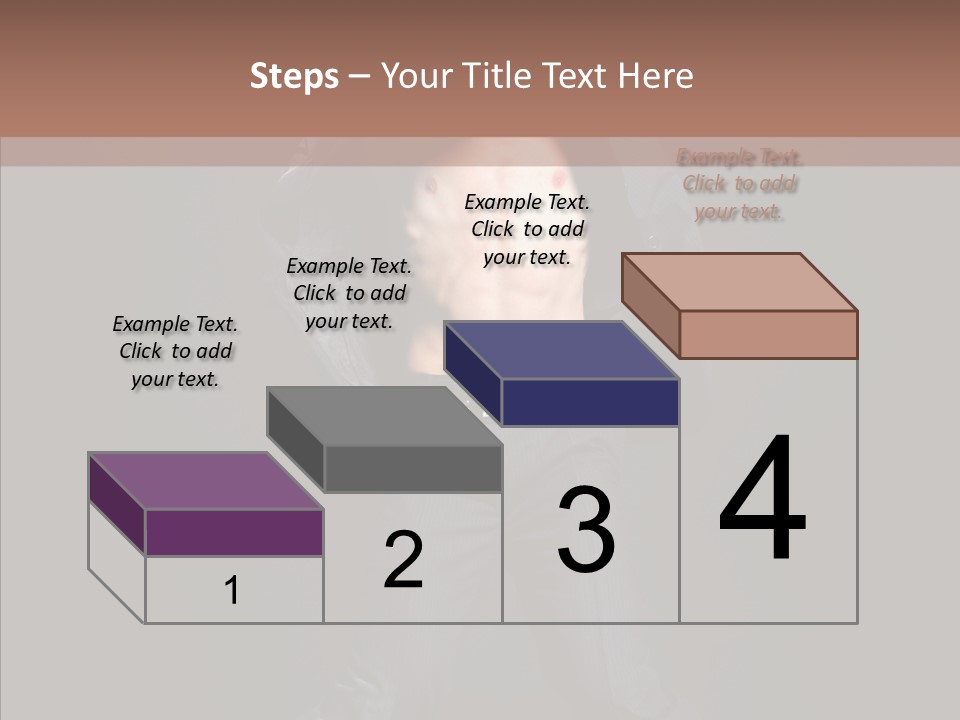 Steps – Your Title Text Here

Example Text. Click to add your text.

Example Text. Click to add your text.

Example Text. Click to add your text.

Example Text. Click to add your text.

1

2

3

4